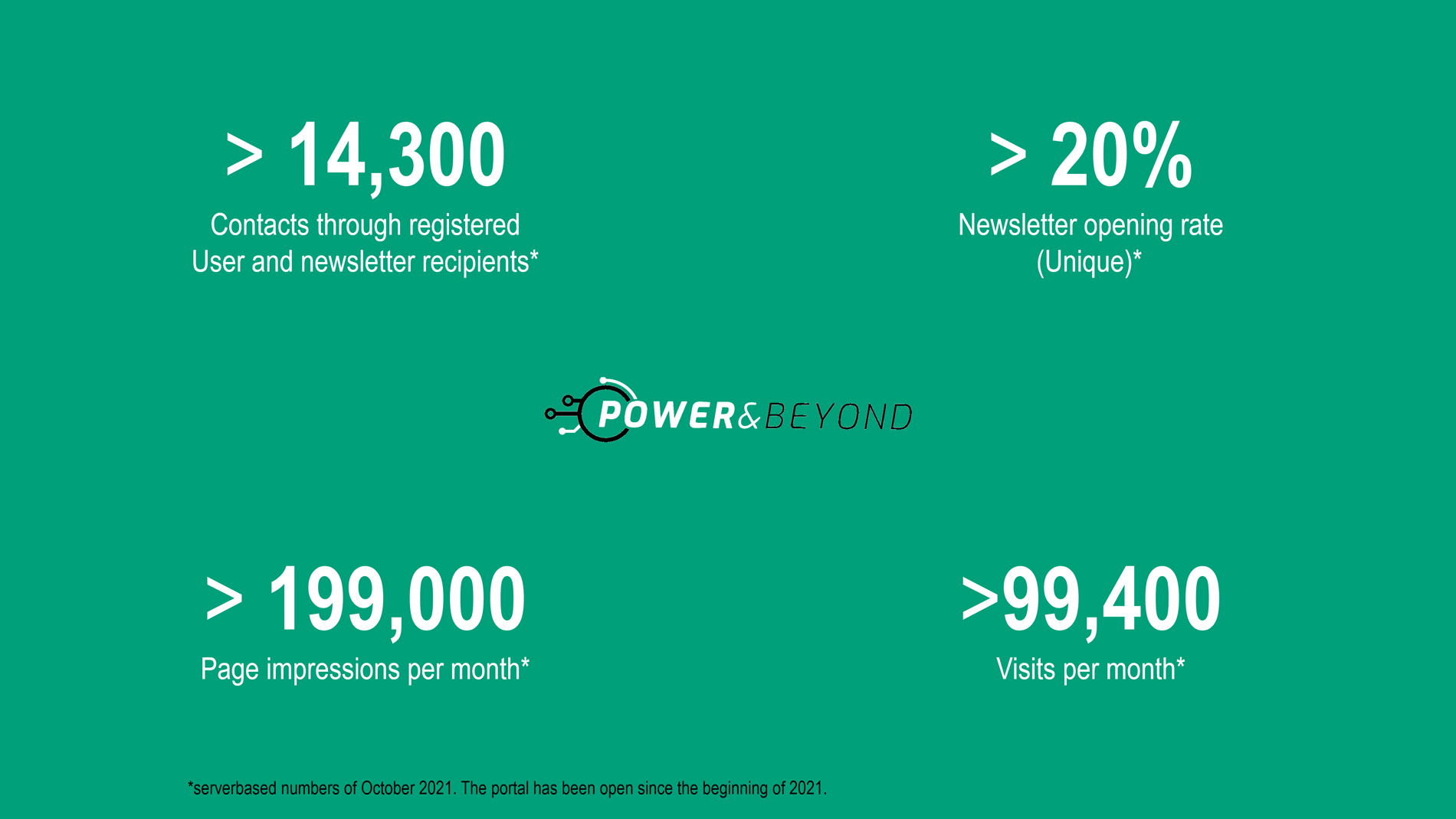 > 14,300
Contacts through registered User and newsletter recipients*

> 20%
Newsletter opening rate (Unique)*

POWER&BEYOND

> 199,000
Page impressions per month*

>99,400
Visits per month*

*serverbased numbers of October 2021. The portal has been open since the beginning of 2021.